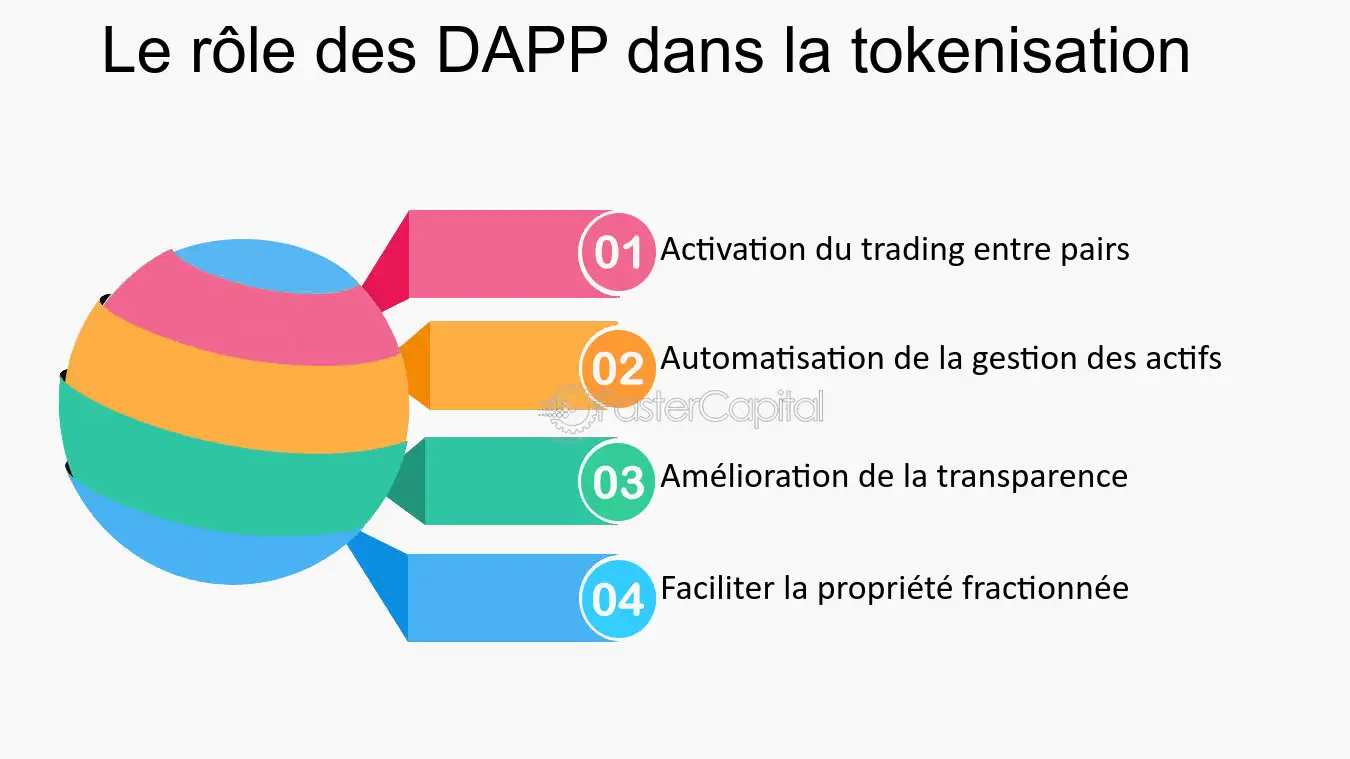 Le rôle des DAPP dans la tokenisation

01 Activation du trading entre pairs

02 Automatisation de la gestion des actifs

FasterCapital

03 Amélioration de la transparence

04 Faciliter la propriété fractionnée